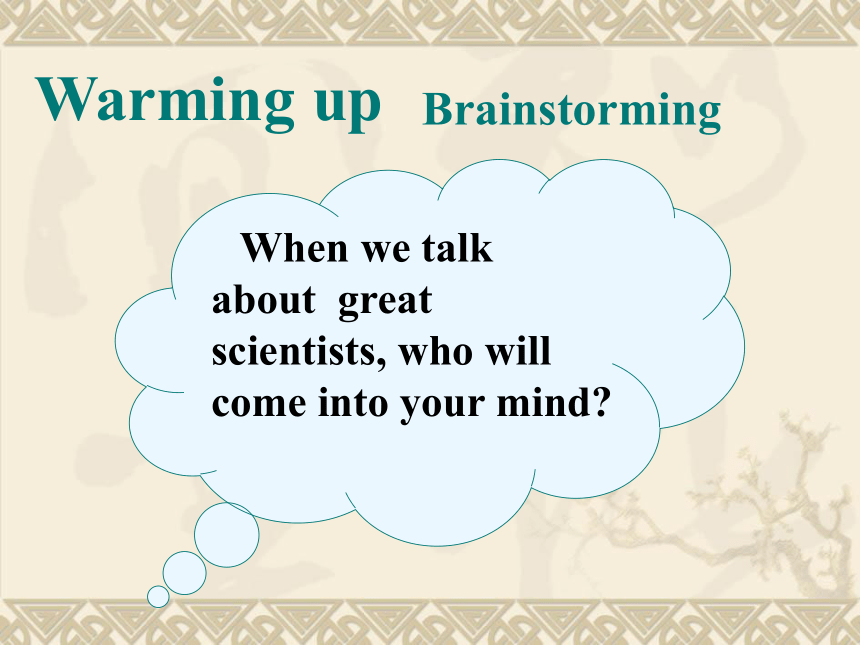 Warming up Brainstorming

When we talk about great scientists, who will come into your mind?